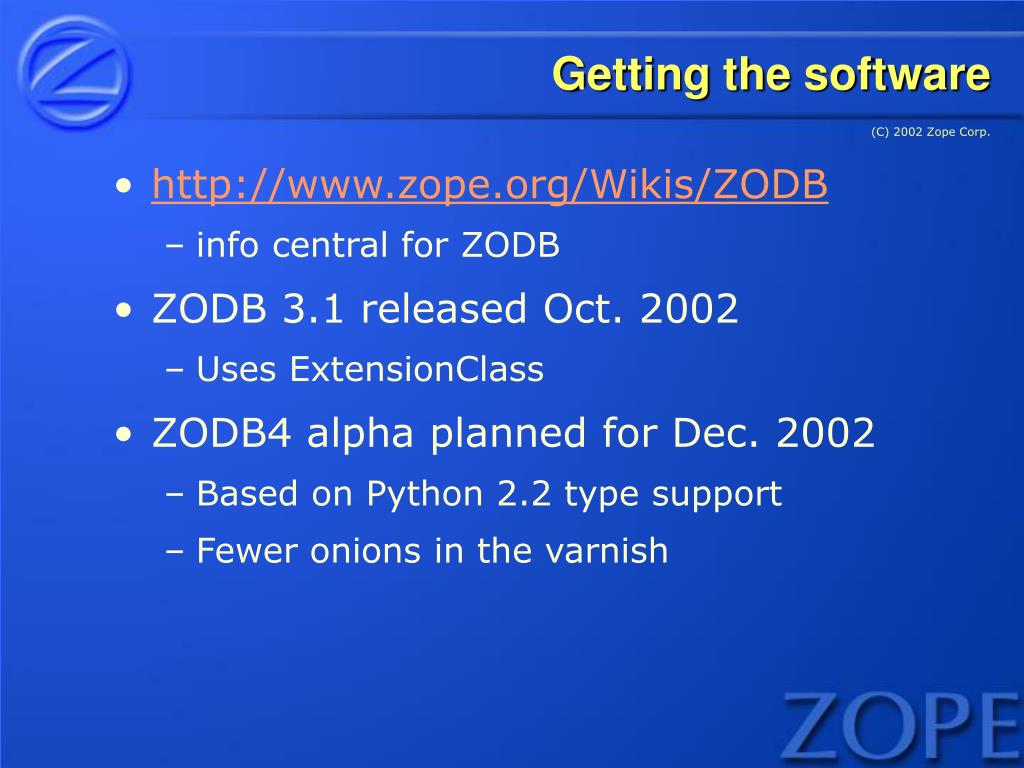 Getting the software

(C) 2002 Zope Corp.

• http://www.zope.org/Wikis/ZODB
– info central for ZODB
• ZODB 3.1 released Oct. 2002
– Uses ExtensionClass
• ZODB4 alpha planned for Dec. 2002
– Based on Python 2.2 type support
– Fewer onions in the varnish

ZOPE